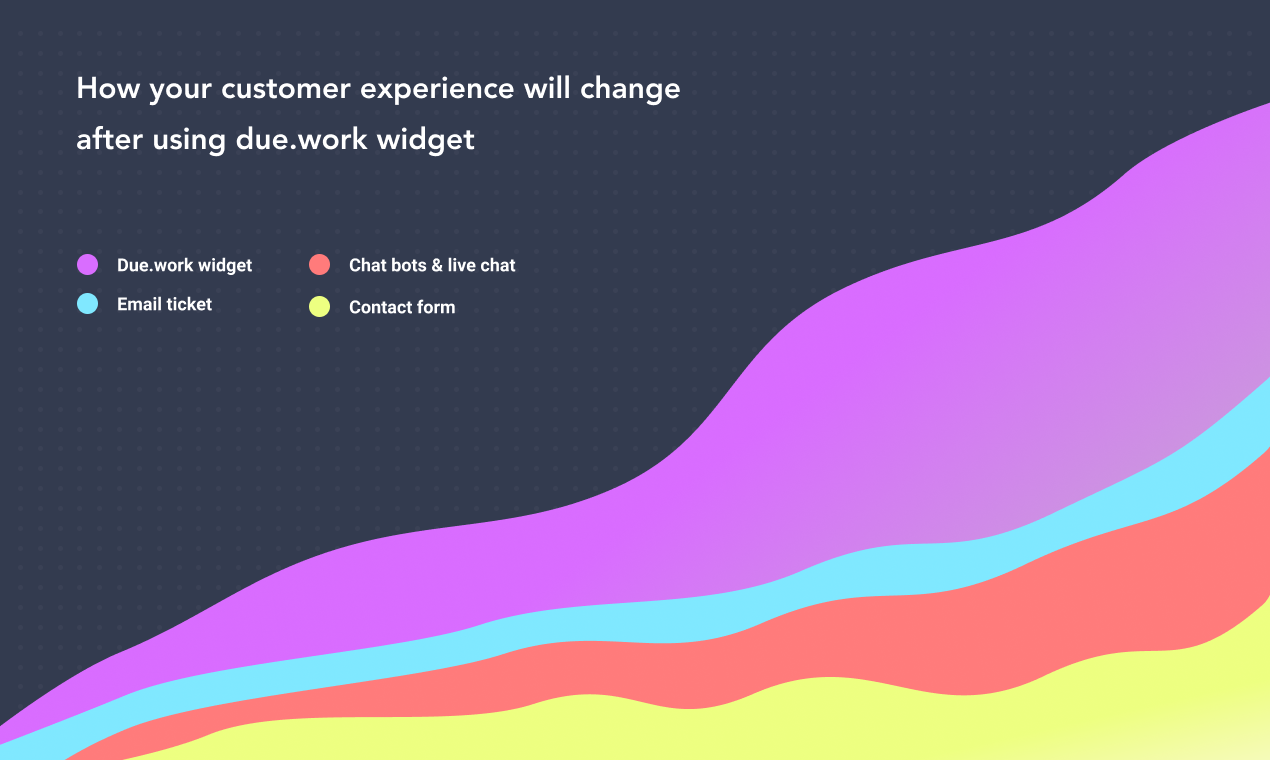 How your customer experience will change after using due.work widget

Due.work widget
Email ticket
Chat bots & live chat
Contact form